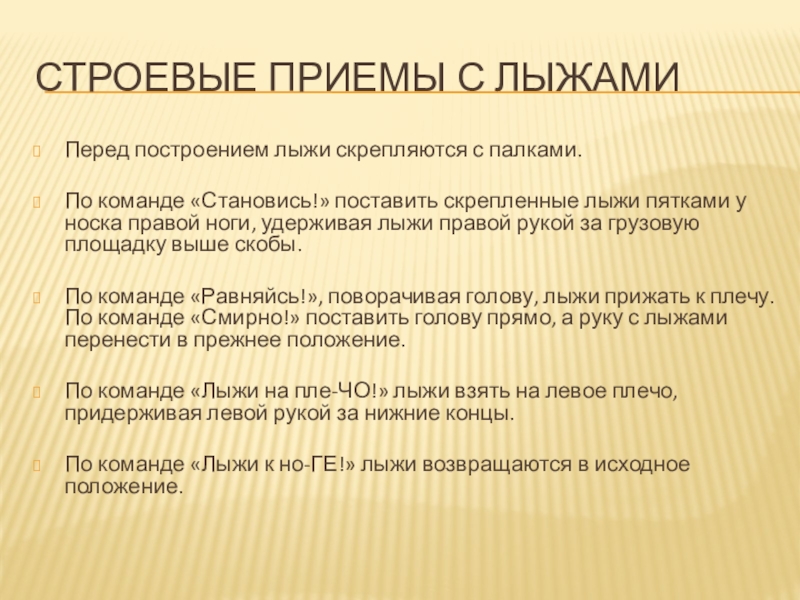 СТРОЕВЫЕ ПРИЕМЫ С ЛЫЖАМИ

Перед построением лыжи скрепляются с палками.

По команде «Становись!» поставить скрепленные лыжи пятками у носка правой ноги, удерживая лыжи правой рукой за грузовую площадку выше скобы.

По команде «Равняйсь!», поворачивая голову, лыжи прижать к плечу. По команде «Смирно!» поставить голову прямо, а руку с лыжами перенести в прежнее положение.

По команде «Лыжи на пле-ЧО!» лыжи взять на левое плечо, придерживая левой рукой за нижние концы.

По команде «Лыжи к но-ГЕ!» лыжи возвращаются в исходное положение.